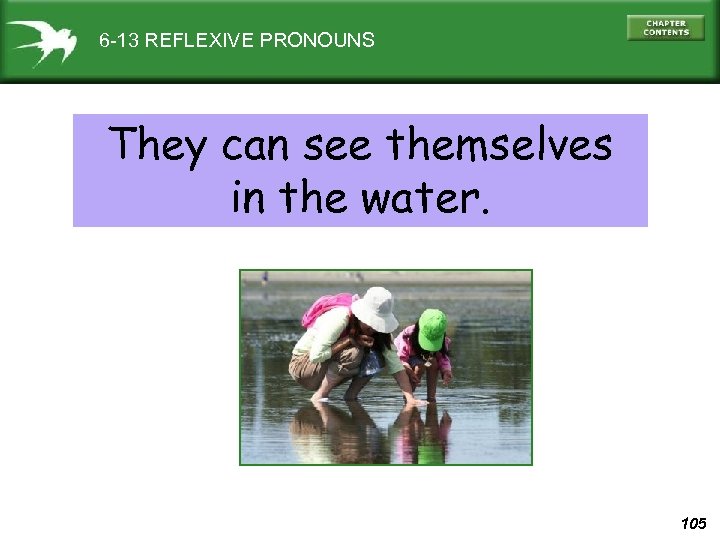 6-13 REFLEXIVE PRONOUNS

CHAPTER CONTENTS

They can see themselves in the water.

105